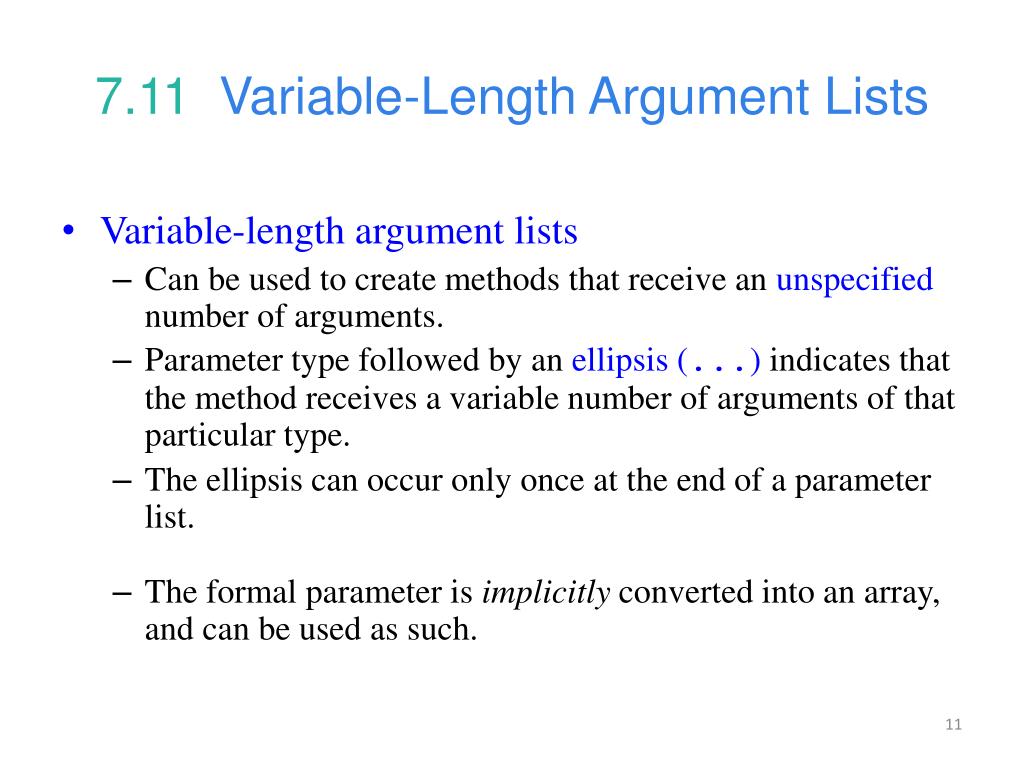 7.11 Variable-Length Argument Lists

• Variable-length argument lists
– Can be used to create methods that receive an unspecified number of arguments.
– Parameter type followed by an ellipsis (...) indicates that the method receives a variable number of arguments of that particular type.
– The ellipsis can occur only once at the end of a parameter list.

– The formal parameter is implicitly converted into an array, and can be used as such.

11